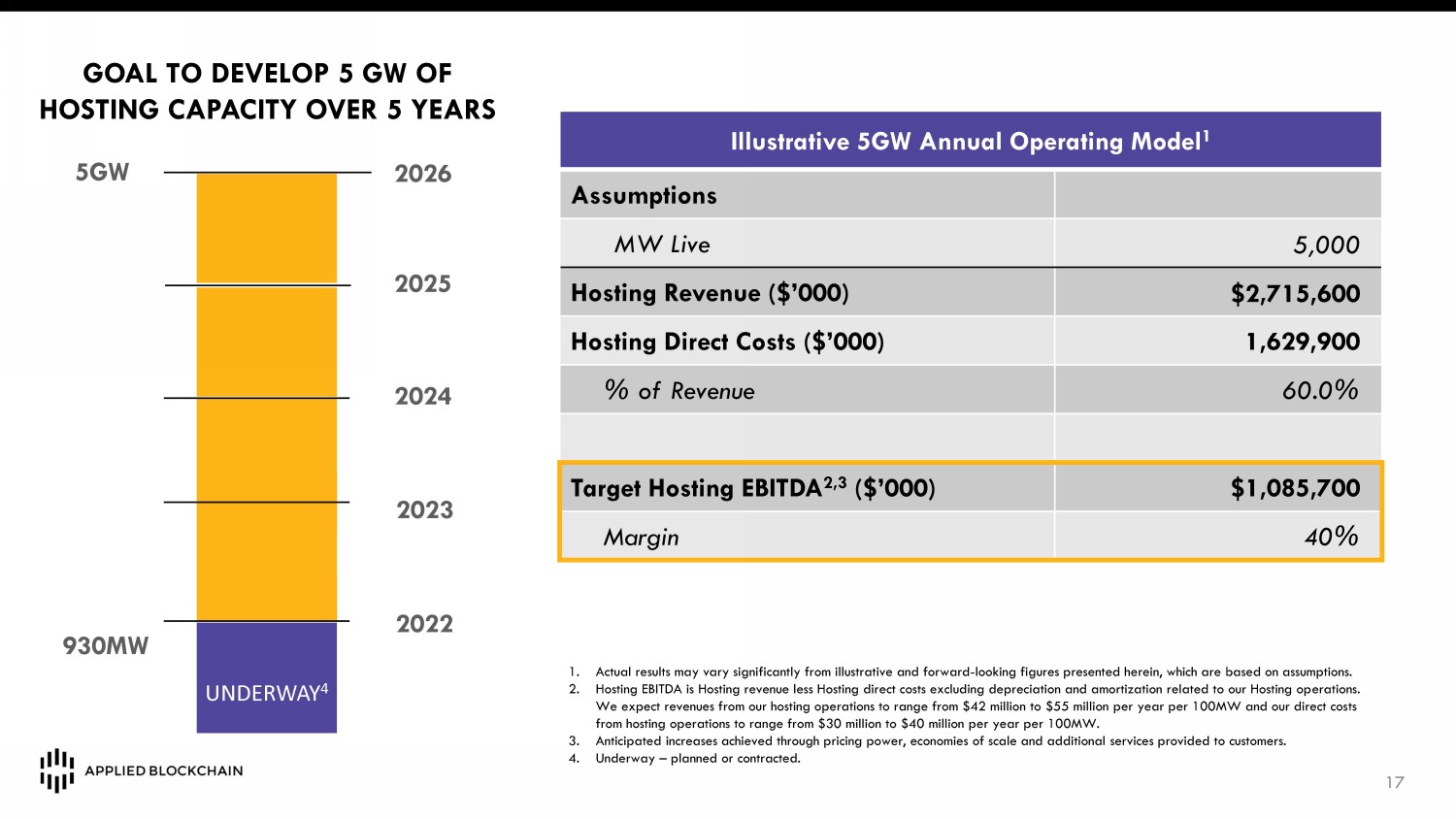 GOAL TO DEVELOP 5 GW OF HOSTING CAPACITY OVER 5 YEARS

5GW

2026

2025

2024

2023

2022

930MW

UNDERWAY$^4$

| Illustrative 5GW Annual Operating Model$^1$ | |
|---|---|
| Assumptions | |
| MW Live | 5,000 |
| Hosting Revenue ($'000) | $2,715,600 |
| Hosting Direct Costs ($'000) | 1,629,900 |
| % of Revenue | 60.0% |
| | |
| Target Hosting EBITDA$^{2,3}$ ($'000) | $1,085,700 |
| Margin | 40% |

1. Actual results may vary significantly from illustrative and forward-looking figures presented herein, which are based on assumptions.
2. Hosting EBITDA is Hosting revenue less Hosting direct costs excluding depreciation and amortization related to our Hosting operations. We expect revenues from our hosting operations to range from $42 million to $55 million per year per 100MW and our direct costs from hosting operations to range from $30 million to $40 million per year per 100MW.
3. Anticipated increases achieved through pricing power, economies of scale and additional services provided to customers.
4. Underway – planned or contracted.

APPLIED BLOCKCHAIN

17